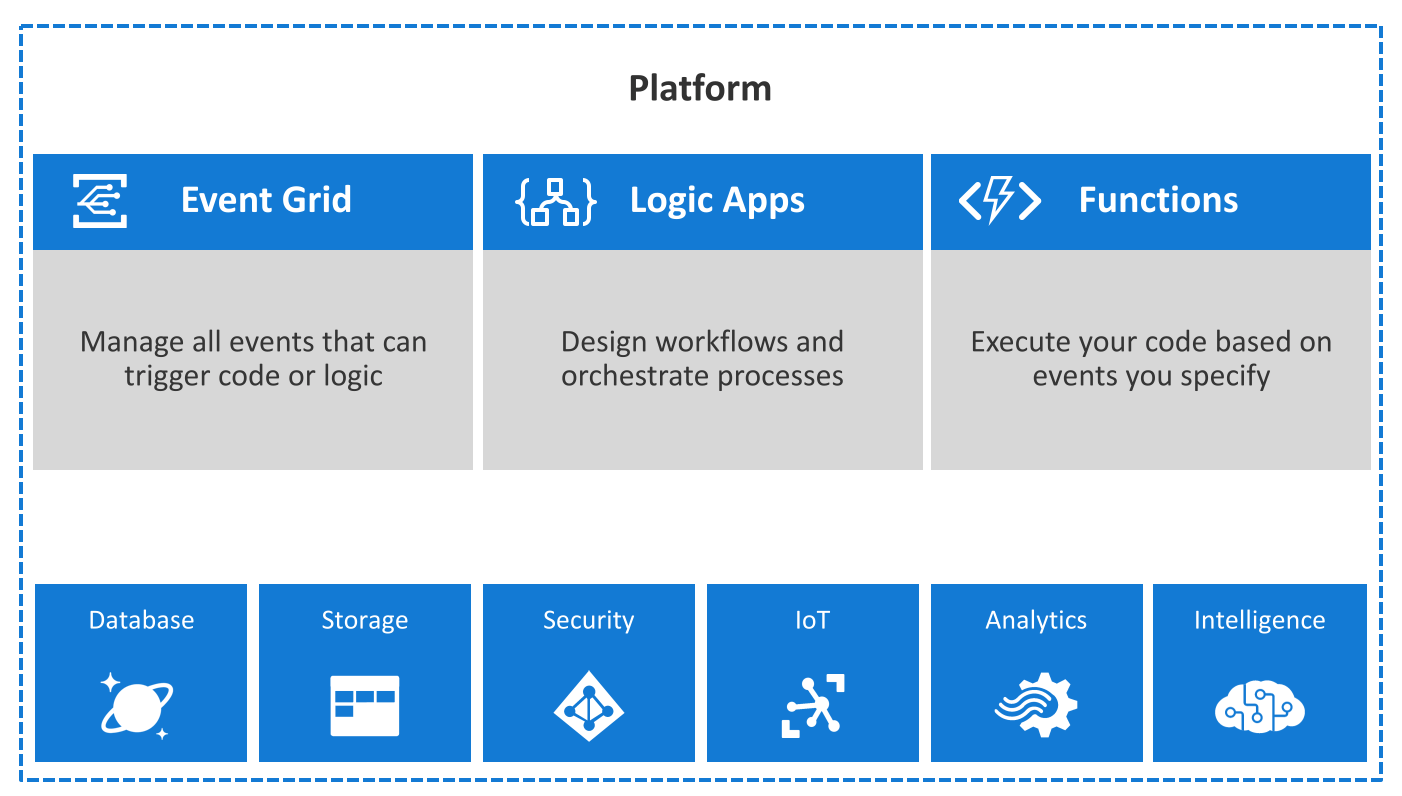 Platform

Event Grid

Manage all events that can trigger code or logic

Logic Apps

Design workflows and orchestrate processes

Functions

Execute your code based on events you specify

Database

Storage

Security

IoT

Analytics

Intelligence